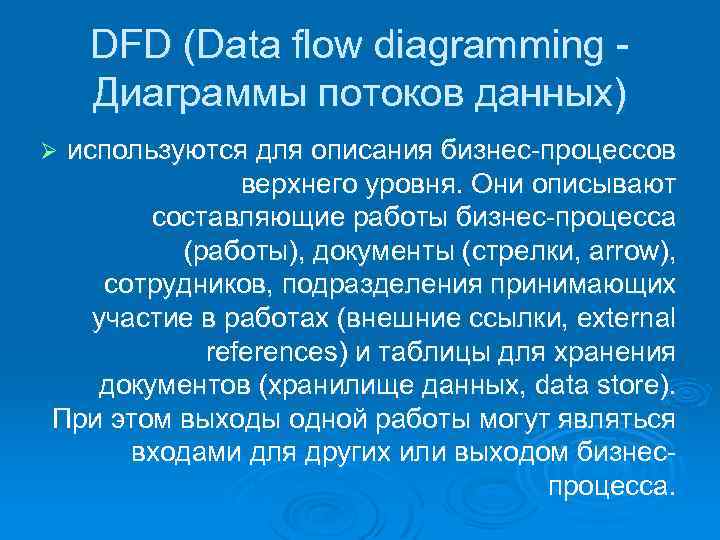 DFD (Data flow diagramming - Диаграммы потоков данных)

➢ используются для описания бизнес-процессов верхнего уровня. Они описывают составляющие работы бизнес-процесса (работы), документы (стрелки, arrow), сотрудников, подразделения принимающих участие в работах (внешние ссылки, external references) и таблицы для хранения документов (хранилище данных, data store). При этом выходы одной работы могут являться входами для других или выходом бизнес-процесса.